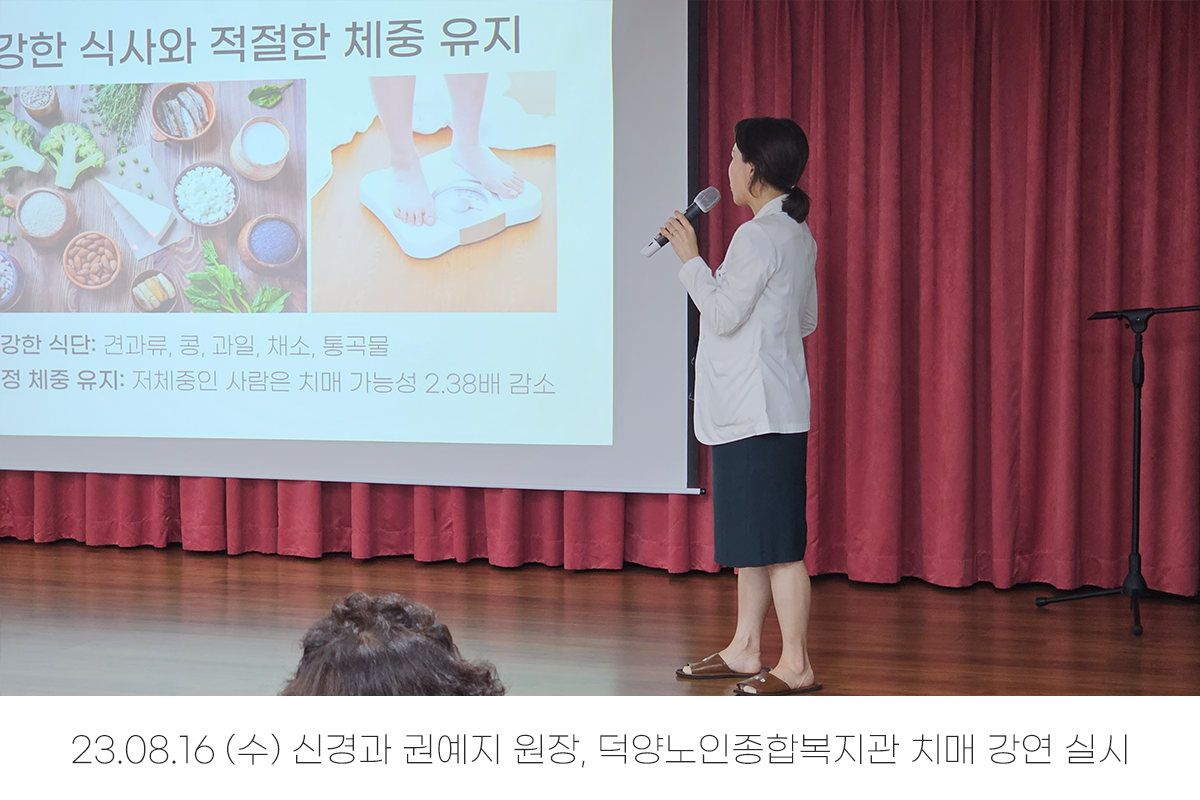 강한 식사와 적절한 체중 유지

강한 식단: 견과류, 콩, 과일, 채소, 통곡물
정 체중 유지: 저체중인 사람은 치매 가능성 2.38배 감소

23.08.16 (수) 신경과 권예지 원장, 덕양노인종합복지관 치매 강연 실시